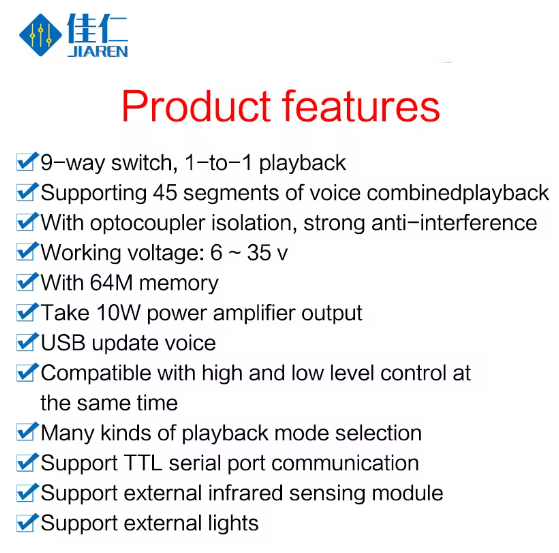 佳仁
JIAREN

Product features

9-way switch, 1-to-1 playback
Supporting 45 segments of voice combinedplayback
With optocoupler isolation, strong anti-interference
Working voltage: 6 ~ 35 v
With 64M memory
Take 10W power amplifier output
USB update voice
Compatible with high and low level control at the same time
Many kinds of playback mode selection
Support TTL serial port communication
Support external infrared sensing module
Support external lights